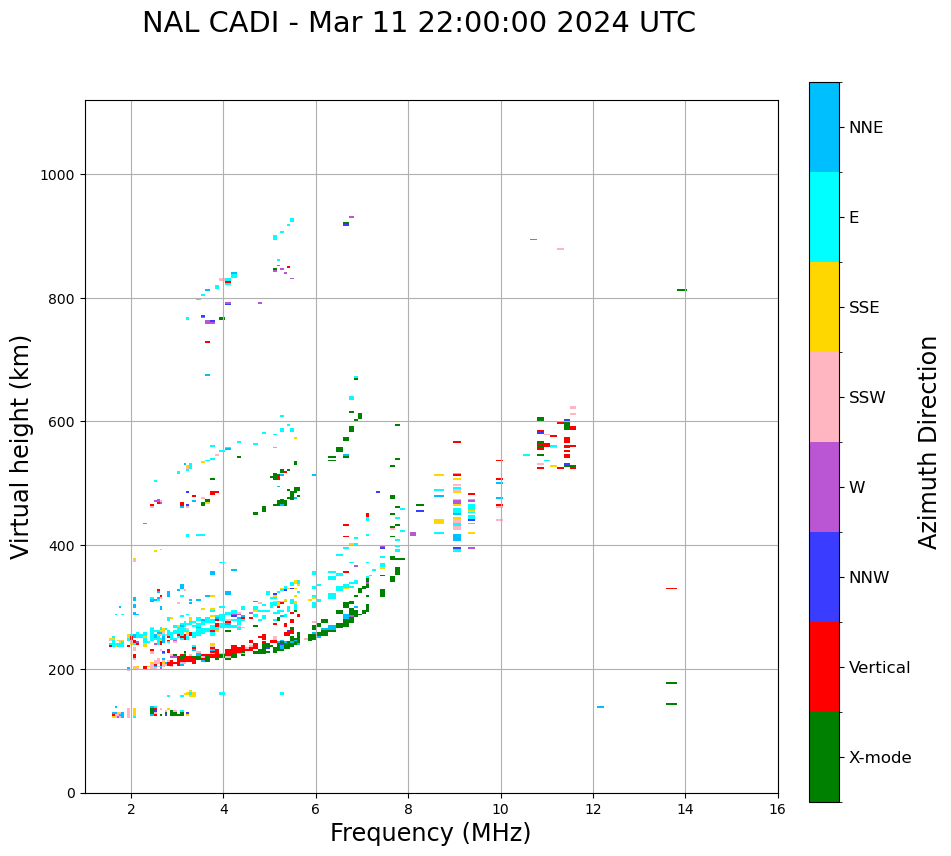 NAL CADI - Mar 11 22:00:00 2024 UTC

Virtual height (km)

1000
800
600
400
200
0

2
4
6
8
10
12
14
16

Frequency (MHz)

NNE
E
SSE
SSW
W
NNW
Vertical
X-mode

Azimuth Direction